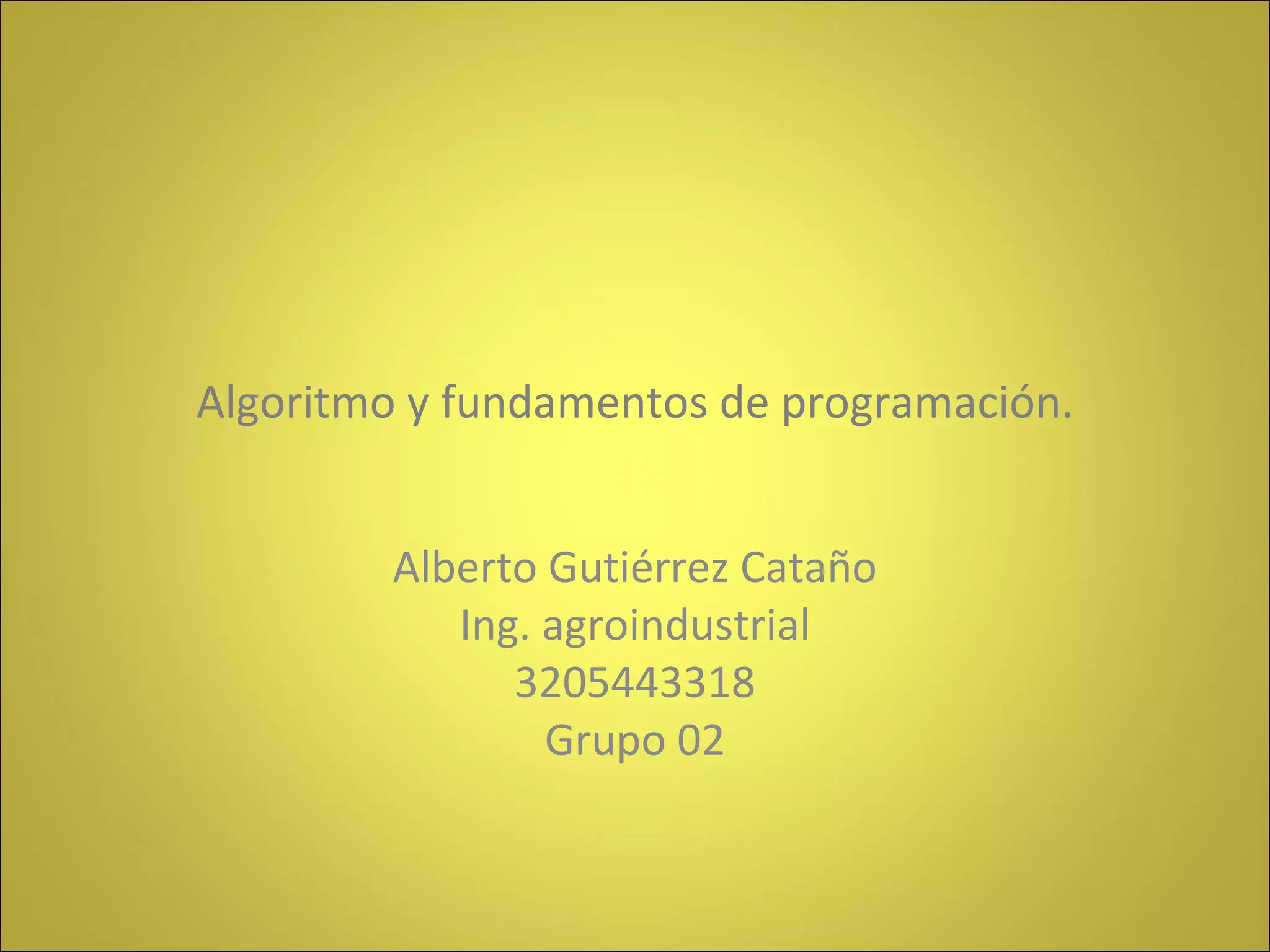 Algoritmo y fundamentos de programación.

Alberto Gutiérrez Cataño
Ing. agroindustrial
3205443318
Grupo 02